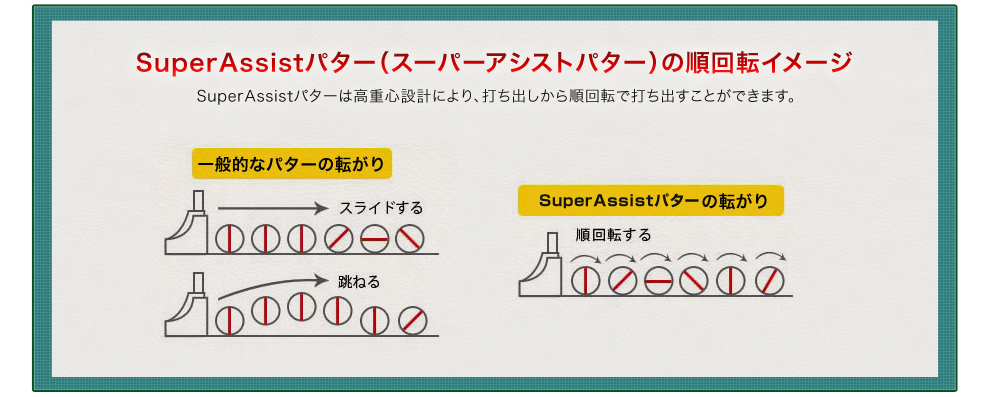 SuperAssistパター(スーパーアシストパター)の順回転イメージ

SuperAssistパターは高重心設計により、打ち出しから順回転で打ち出すことができます。

一般的なパターの転がり

スライドする

跳ねる

SuperAssistパターの転がり

順回転する